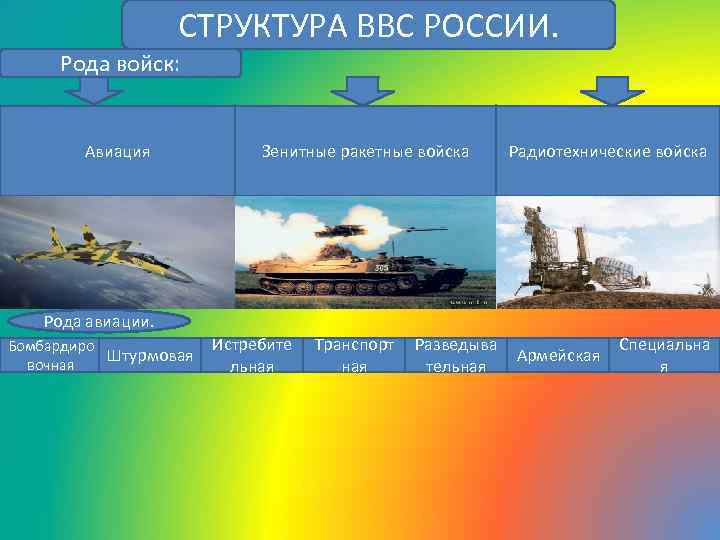 СТРУКТУРА ВВС РОССИИ.

Рода войск:

| Авиация | Зенитные ракетные войска | Радиотехнические войска |
|---|---|---|

305

Рода авиации.

| Бомбардировочная | Штурмовая | Истребительная | Транспортная | Разведывательная | Армейская | Специальная |
|---|---|---|---|---|---|---|